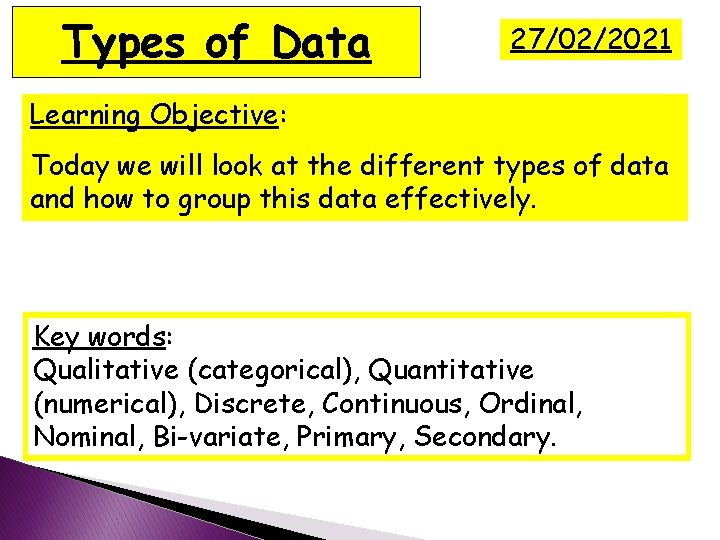 Types of Data

27/02/2021

Learning Objective:

Today we will look at the different types of data and how to group this data effectively.

Key words:
Qualitative (categorical), Quantitative (numerical), Discrete, Continuous, Ordinal, Nominal, Bi-variate, Primary, Secondary.